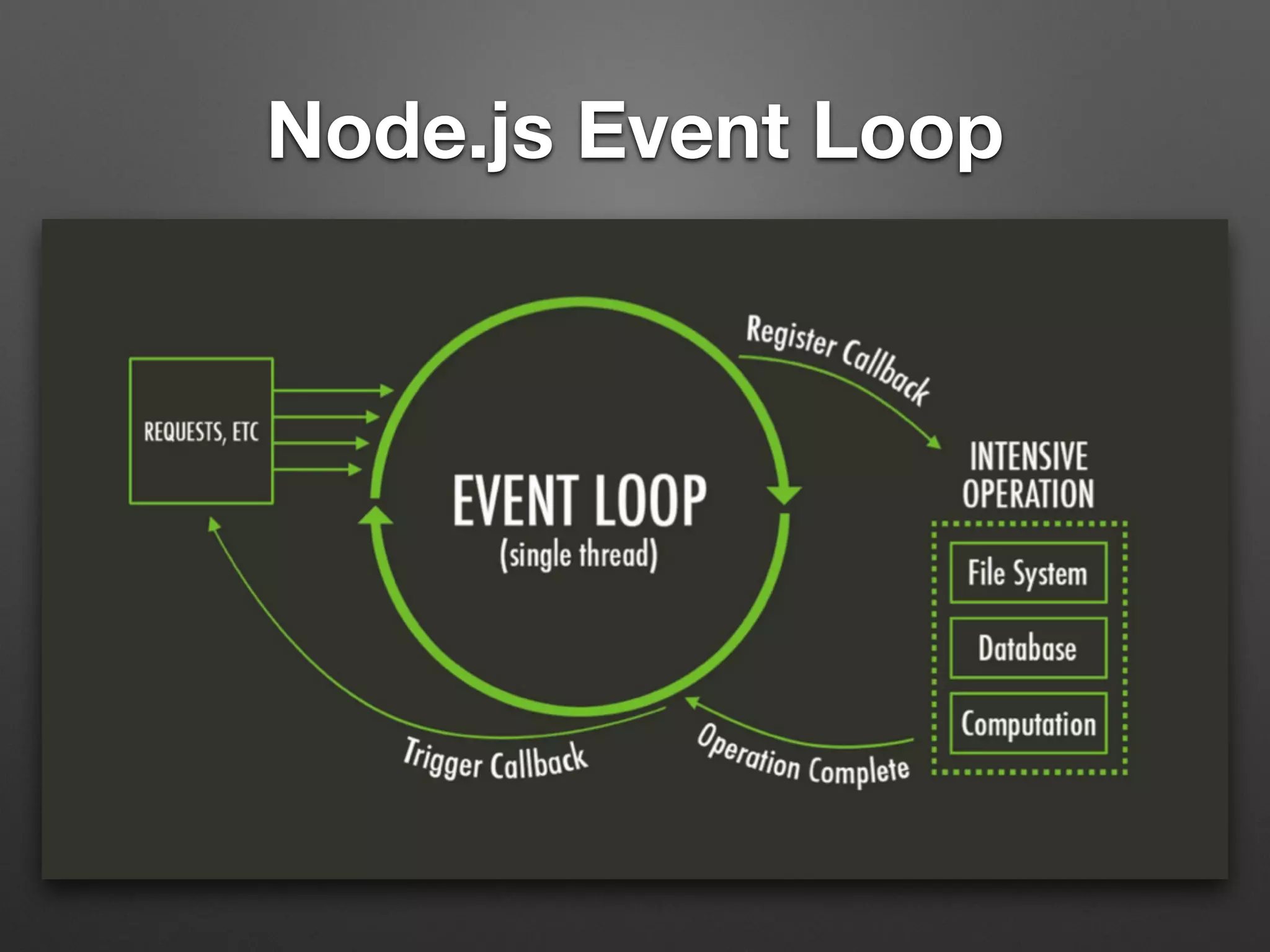 Node.js Event Loop

REQUESTS, ETC

EVENT LOOP
(single thread)

Register Callback

INTENSIVE OPERATION

File System

Database

Computation

Operation Complete

Trigger Callback